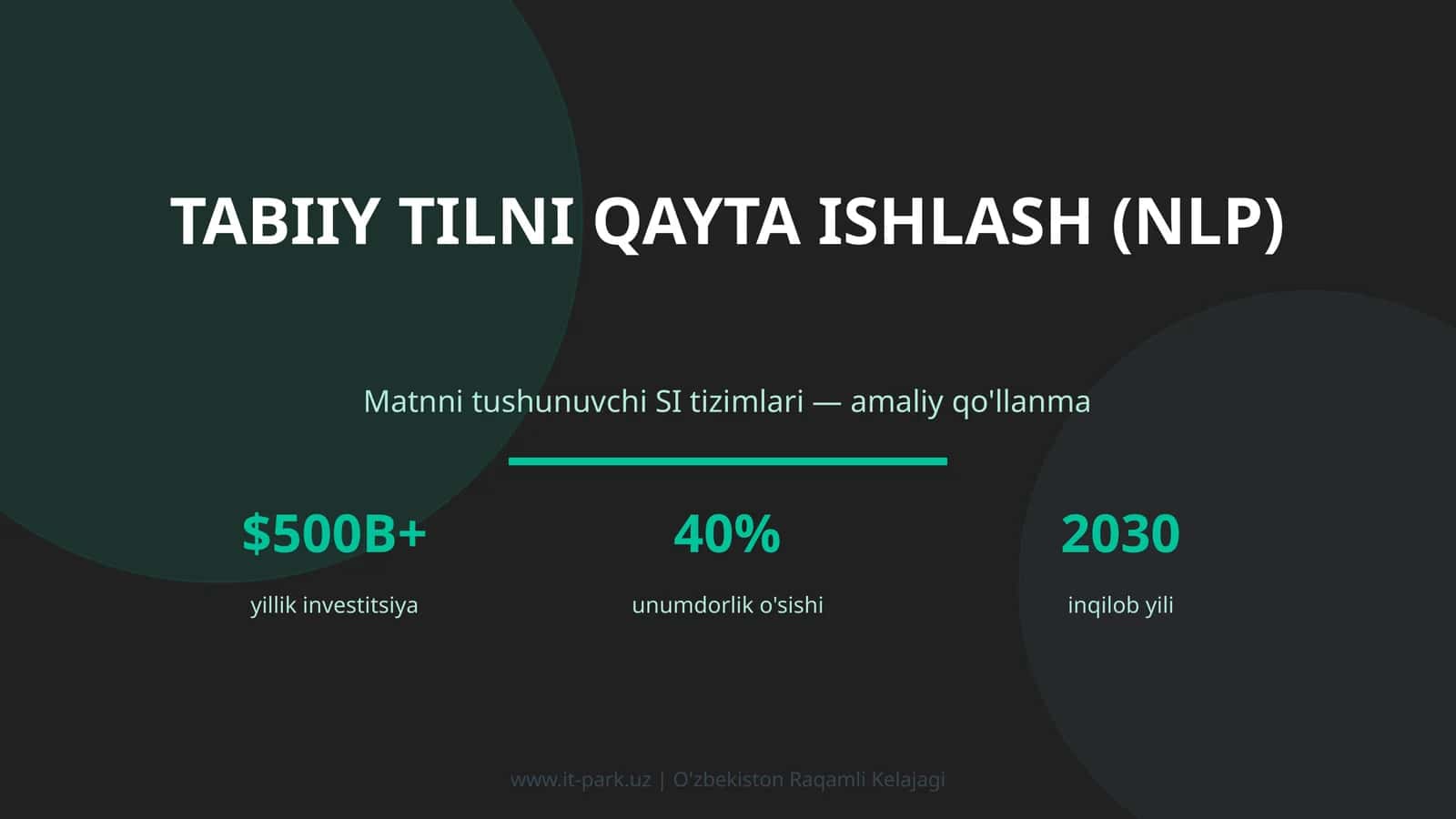 TABIIY TILNI QAYTA ISHLASH (NLP)

Matnni tushunuvchi SI tizimlari — amaliy qo'llanma

$500B+
yillik investitsiya

40%
unumdorlik o'sishi

2030
inqilob yili

www.it-park.uz | O'zbekiston Raqamli Kelajagi